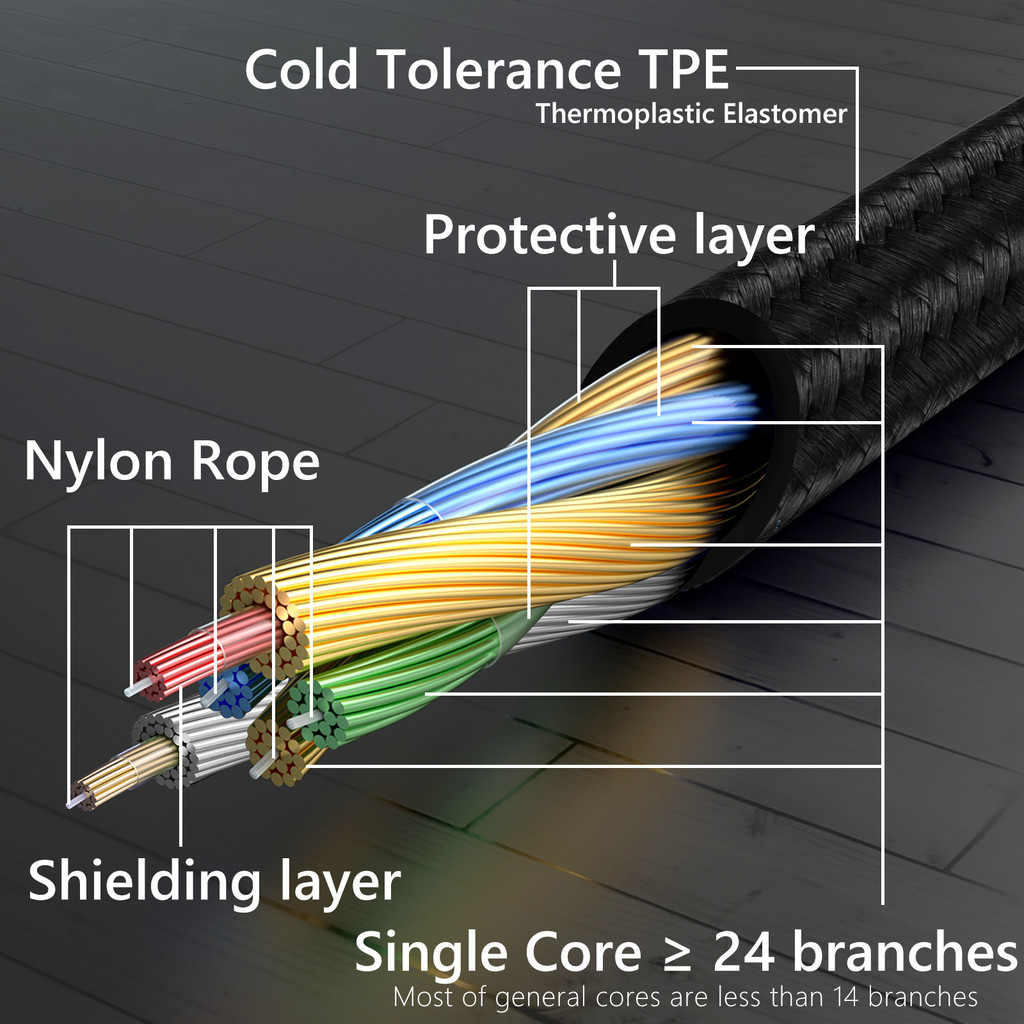 Cold Tolerance TPE
Thermoplastic Elastomer

Protective layer

Nylon Rope

Shielding layer

Single Core ≥ 24 branches
Most of general cores are less than 14 branches